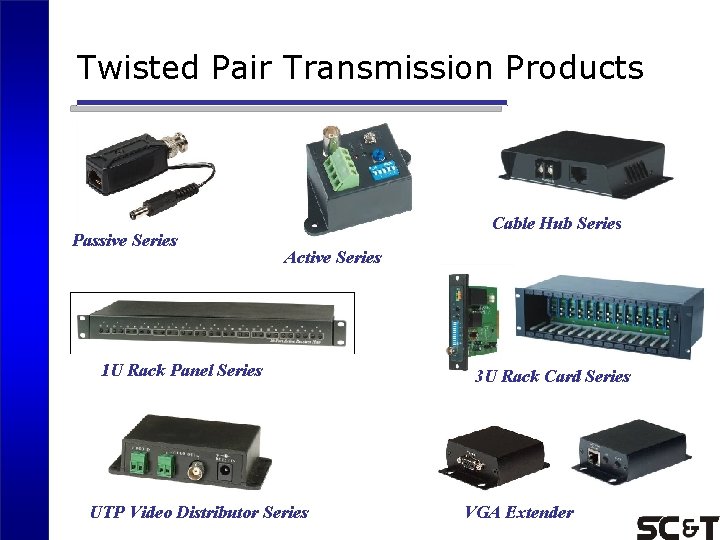 Twisted Pair Transmission Products

Passive Series

Active Series

Cable Hub Series

1U Rack Panel Series

3U Rack Card Series

UTP Video Distributor Series

VGA Extender

SC&T